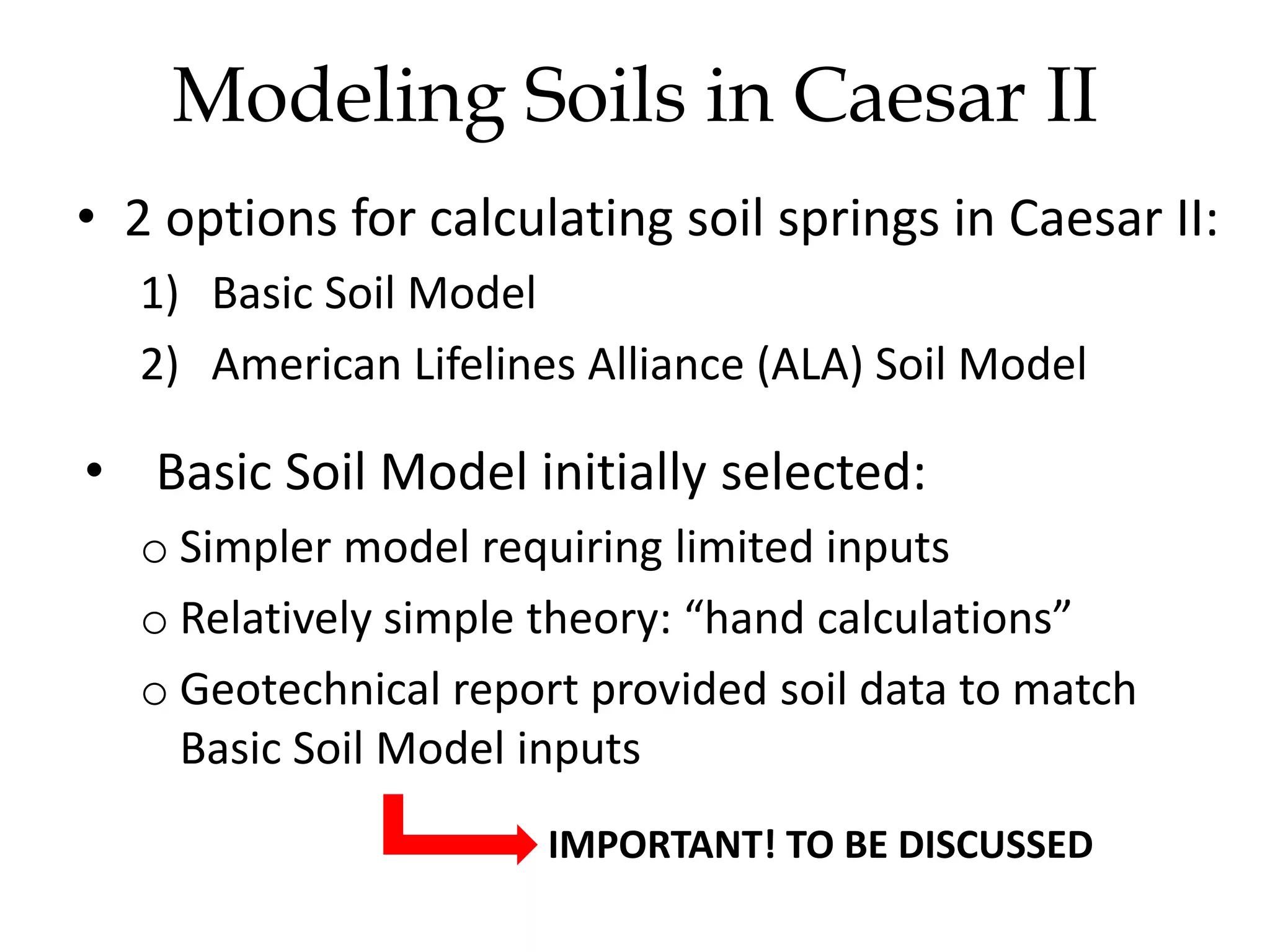 Modeling Soils in Caesar II

• 2 options for calculating soil springs in Caesar II:
1) Basic Soil Model
2) American Lifelines Alliance (ALA) Soil Model

• Basic Soil Model initially selected:
o Simpler model requiring limited inputs
o Relatively simple theory: “hand calculations”
o Geotechnical report provided soil data to match Basic Soil Model inputs

IMPORTANT! TO BE DISCUSSED